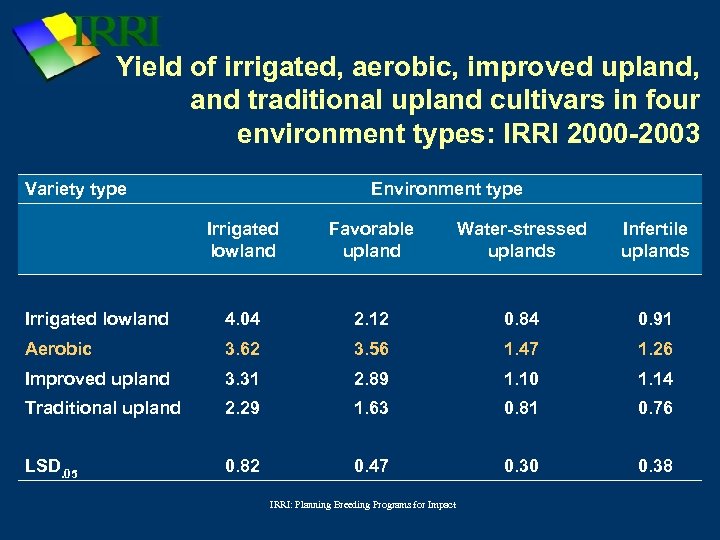 IRRI

Yield of irrigated, aerobic, improved upland, and traditional upland cultivars in four environment types: IRRI 2000-2003

| Variety type | Environment type | | | |
|---|---|---|---|---|
| | Irrigated lowland | Favorable upland | Water-stressed uplands | Infertile uplands |
| Irrigated lowland | 4.04 | 2.12 | 0.84 | 0.91 |
| Aerobic | 3.62 | 3.56 | 1.47 | 1.26 |
| Improved upland | 3.31 | 2.89 | 1.10 | 1.14 |
| Traditional upland | 2.29 | 1.63 | 0.81 | 0.76 |
| $LSD_{.05}$ | 0.82 | 0.47 | 0.30 | 0.38 |

IRRI: Planning Breeding Programs for Impact